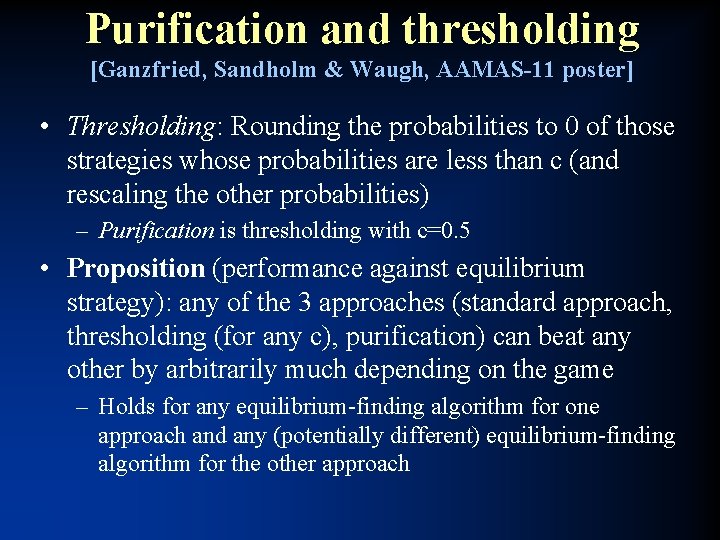 Purification and thresholding
[Ganzfried, Sandholm & Waugh, AAMAS-11 poster]

• Thresholding: Rounding the probabilities to 0 of those strategies whose probabilities are less than c (and rescaling the other probabilities)
– Purification is thresholding with c=0.5

• Proposition (performance against equilibrium strategy): any of the 3 approaches (standard approach, thresholding (for any c), purification) can beat any other by arbitrarily much depending on the game
– Holds for any equilibrium-finding algorithm for one approach and any (potentially different) equilibrium-finding algorithm for the other approach